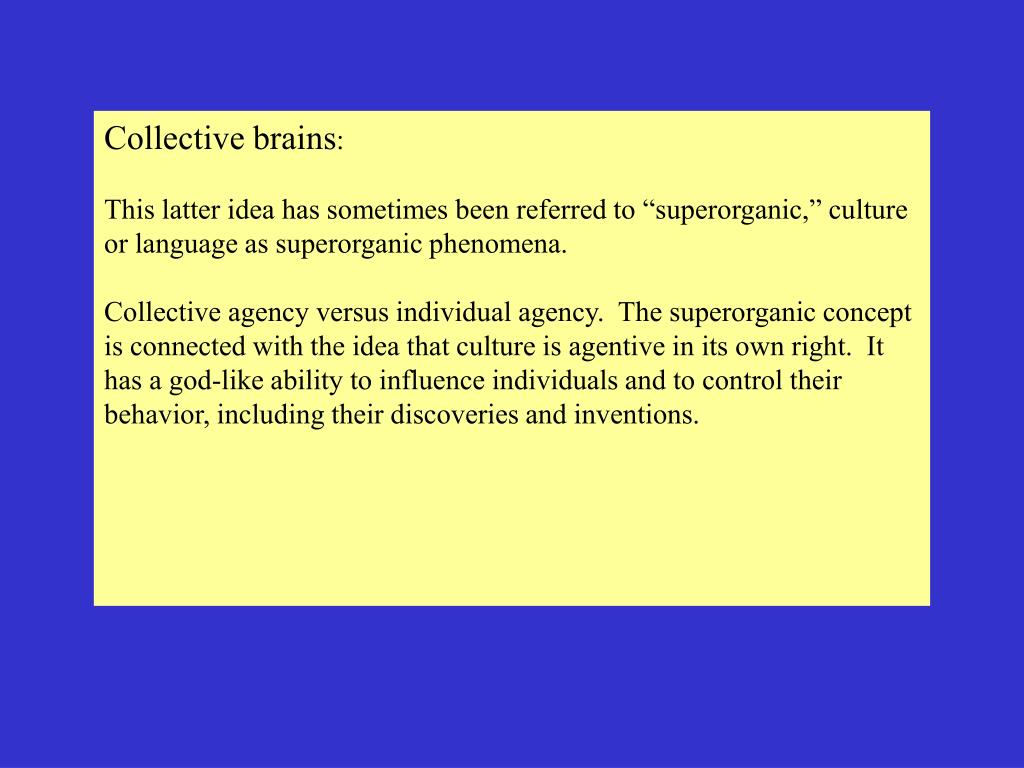 Collective brains:

This latter idea has sometimes been referred to “superorganic,” culture or language as superorganic phenomena.

Collective agency versus individual agency.  The superorganic concept is connected with the idea that culture is agentive in its own right.  It has a god-like ability to influence individuals and to control their behavior, including their discoveries and inventions.